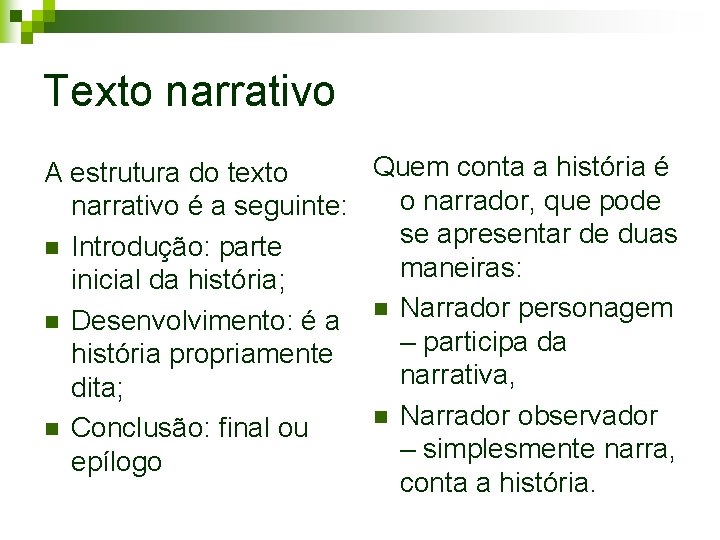 Texto narrativo

A estrutura do texto narrativo é a seguinte:

- Introdução: parte inicial da história;
- Desenvolvimento: é a história propriamente dita;
- Conclusão: final ou epílogo

Quem conta a história é o narrador, que pode se apresentar de duas maneiras:

- Narrador personagem – participa da narrativa,
- Narrador observador – simplesmente narra, conta a história.